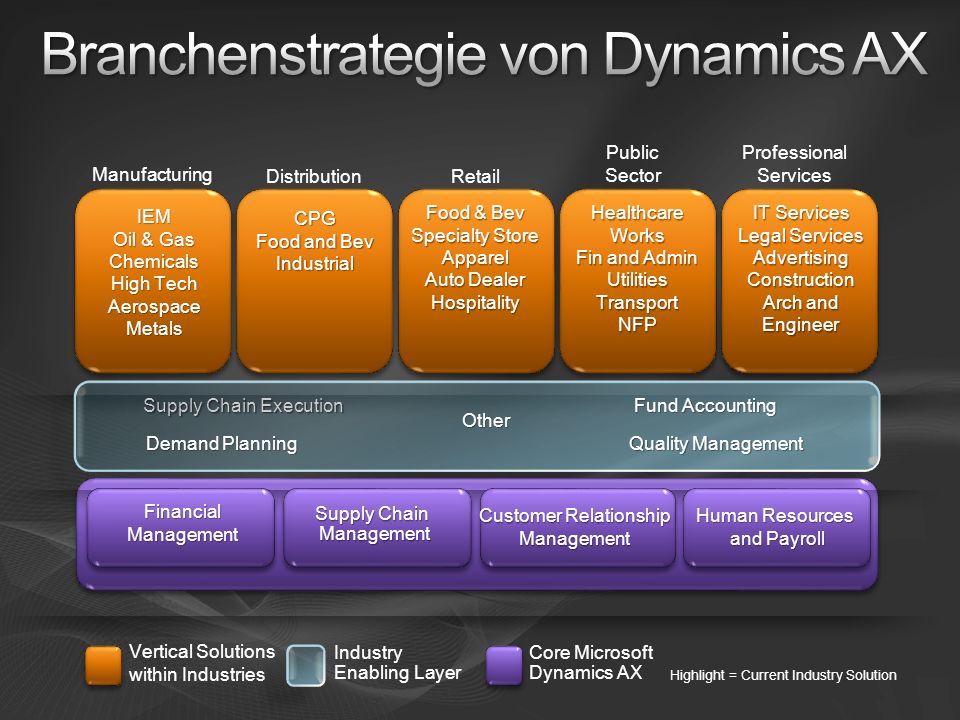 Branchenstrategie von Dynamics AX

Manufacturing
IEM
Oil & Gas
Chemicals
High Tech
Aerospace
Metals

Distribution
CPG
Food and Bev
Industrial

Retail
Food & Bev
Specialty Store
Apparel
Auto Dealer
Hospitality

Public Sector
Healthcare
Works
Fin and Admin
Utilities
Transport
NFP

Professional Services
IT Services
Legal Services
Advertising
Construction
Arch and Engineer

Supply Chain Execution
Demand Planning
Other
Fund Accounting
Quality Management

Financial Management
Supply Chain Management
Customer Relationship Management
Human Resources and Payroll

Vertical Solutions within Industries
Industry Enabling Layer
Core Microsoft Dynamics AX
Highlight = Current Industry Solution